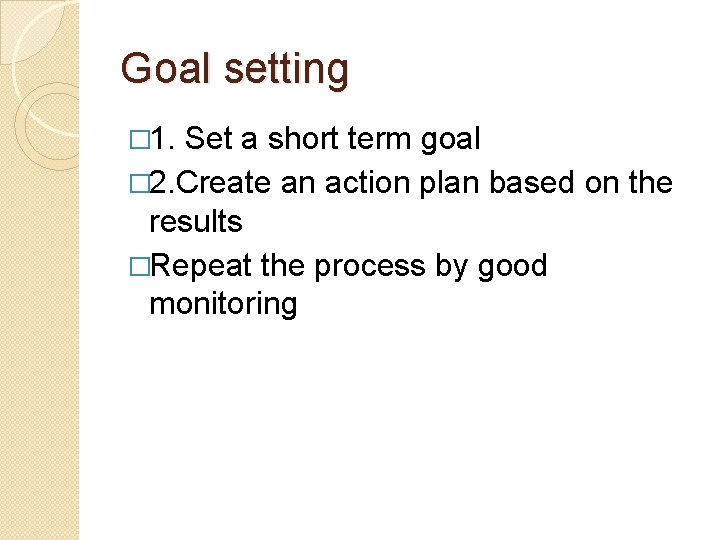 Goal setting

□1. Set a short term goal

□2.Create an action plan based on the results

□Repeat the process by good monitoring